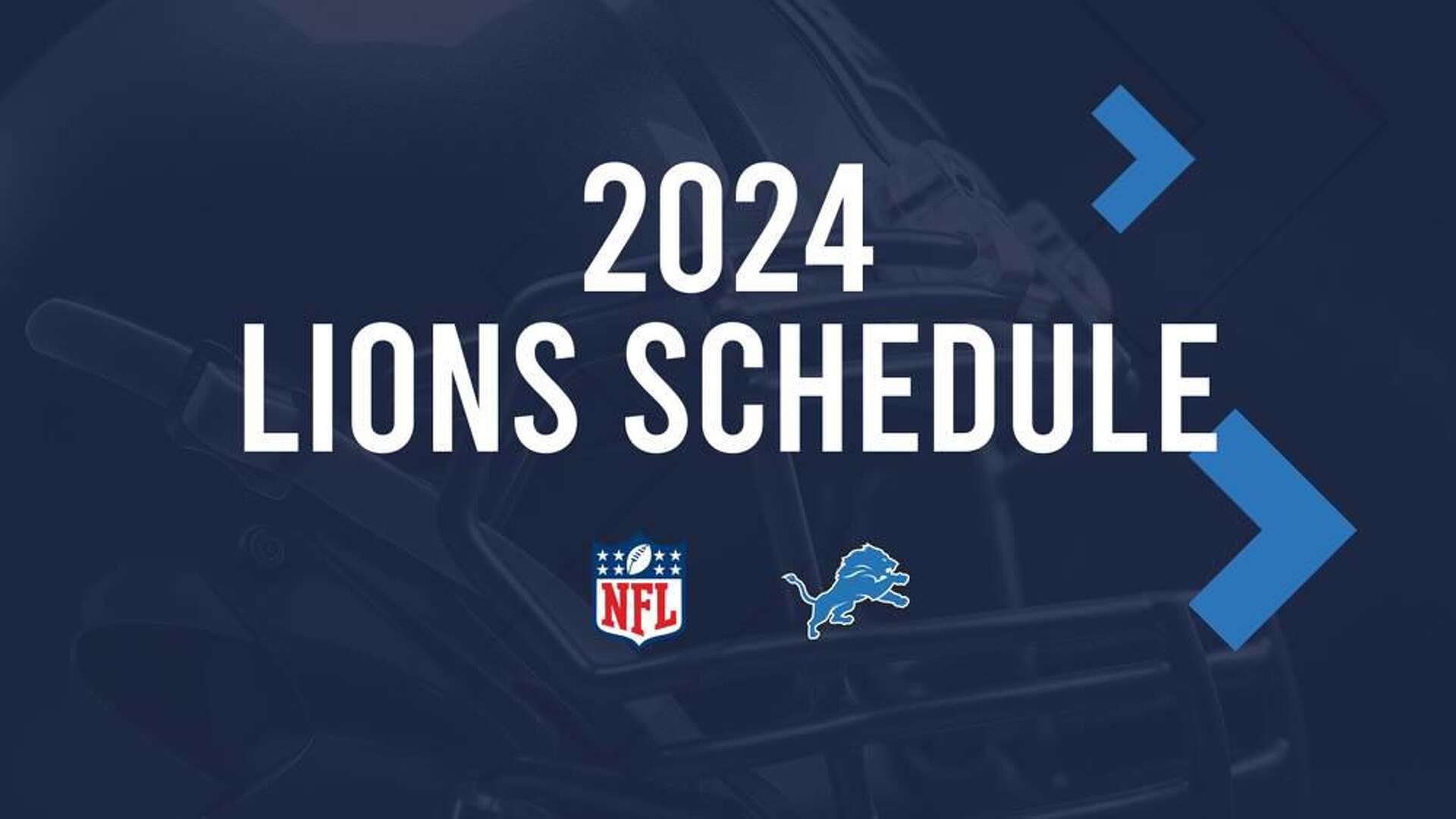 2024
LIONS SCHEDULE

NFL